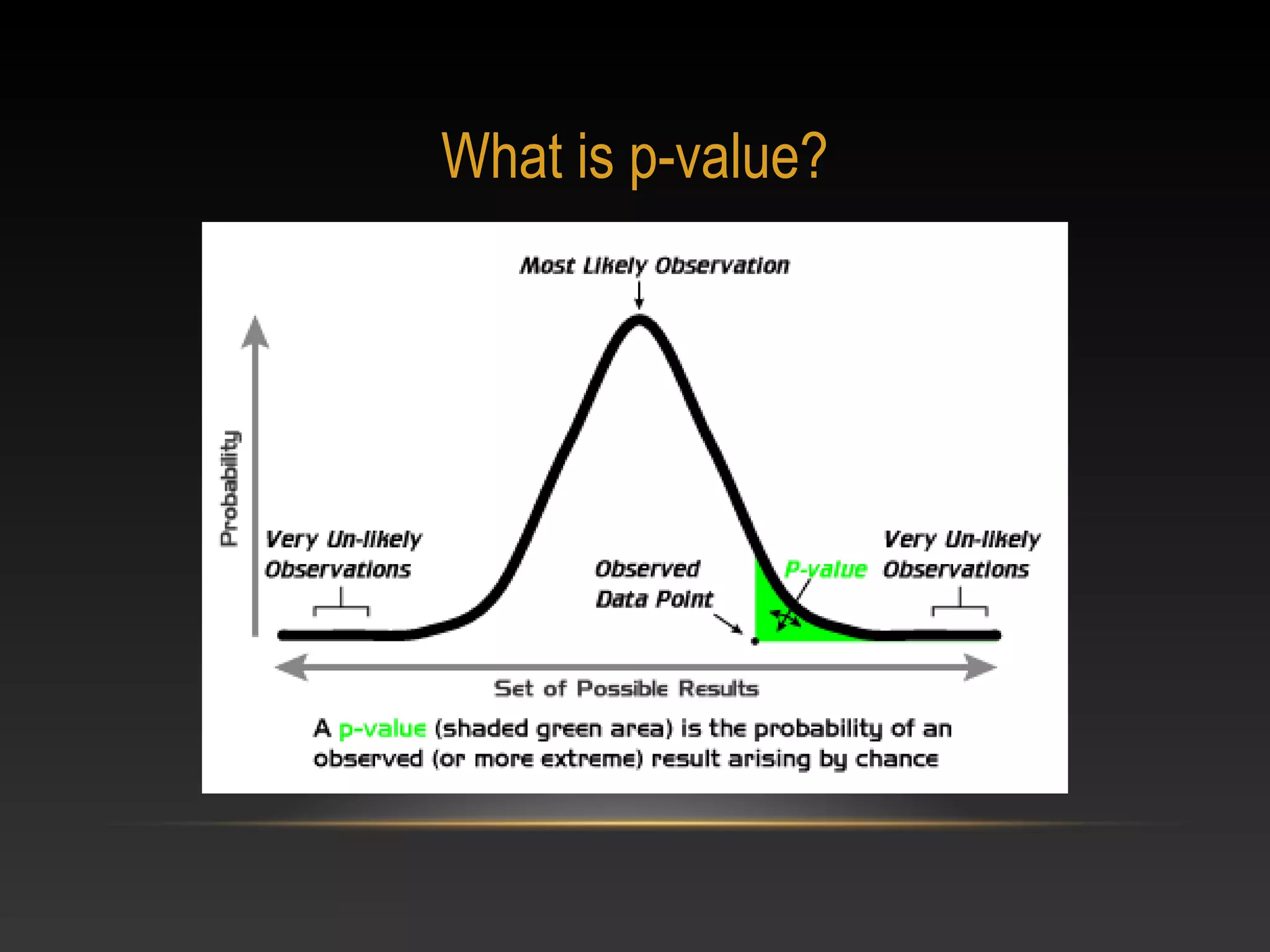 What is p-value?

Most Likely Observation

Probability

Very Un-likely Observations

Observed Data Point

P-value

Very Un-likely Observations

Set of Possible Results

A p-value (shaded green area) is the probability of an observed (or more extreme) result arising by chance